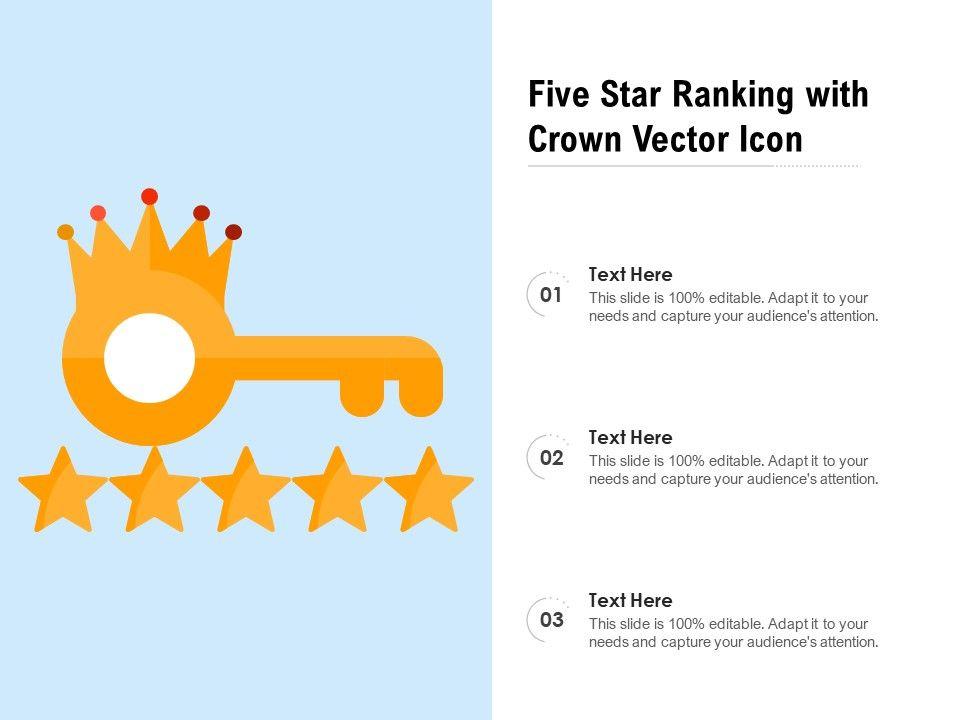 Five Star Ranking with Crown Vector Icon

01

Text Here

This slide is 100% editable. Adapt it to your needs and capture your audience's attention.

02

Text Here

This slide is 100% editable. Adapt it to your needs and capture your audience's attention.

03

Text Here

This slide is 100% editable. Adapt it to your needs and capture your audience's attention.